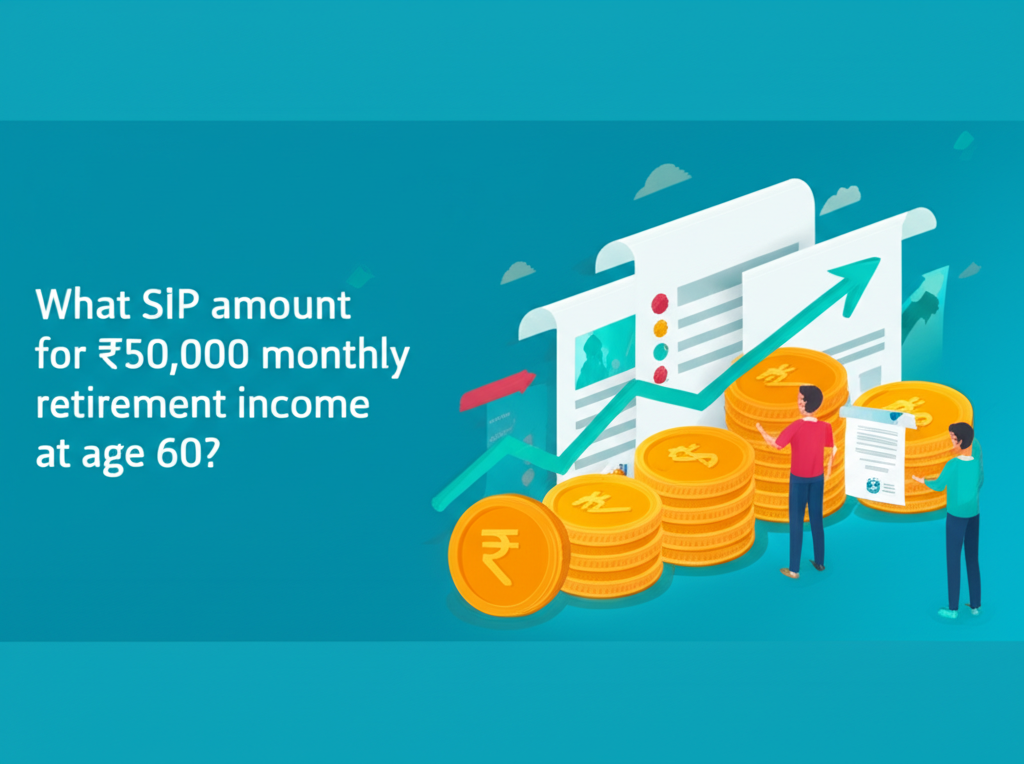 What SIP amount for ₹50,000 monthly retirement income at age 60?

₹